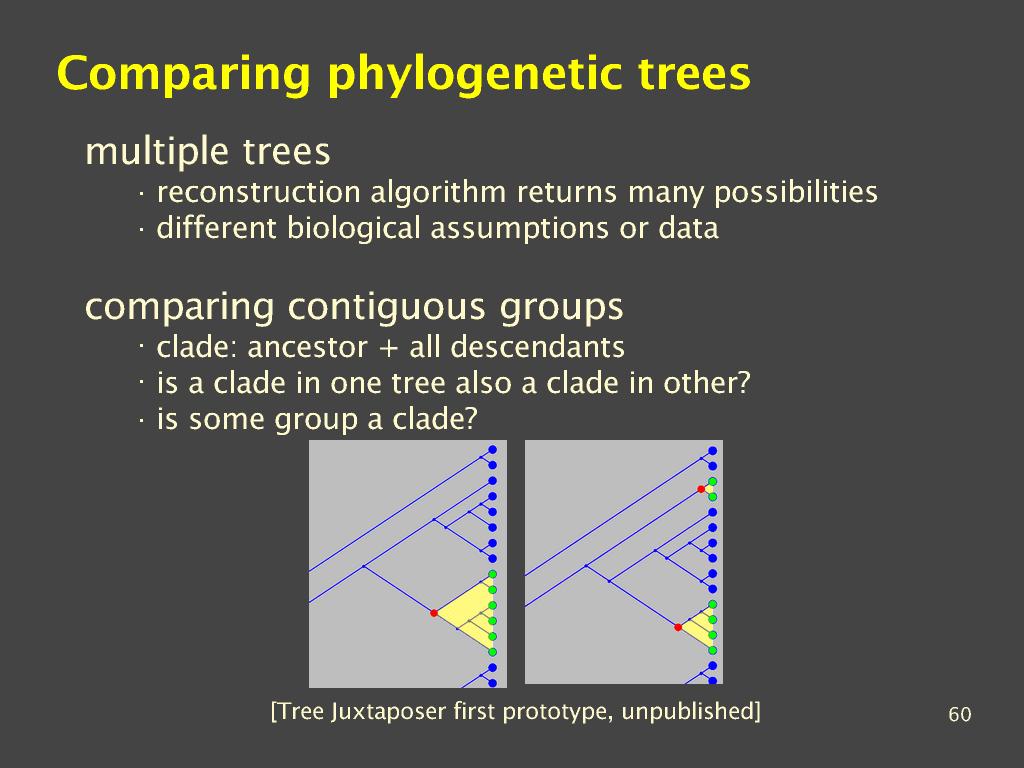 Comparing phylogenetic trees

multiple trees
· reconstruction algorithm returns many possibilities
· different biological assumptions or data

comparing contiguous groups
· clade: ancestor + all descendants
· is a clade in one tree also a clade in other?
· is some group a clade?

[Tree Juxtaposer first prototype, unpublished]

60